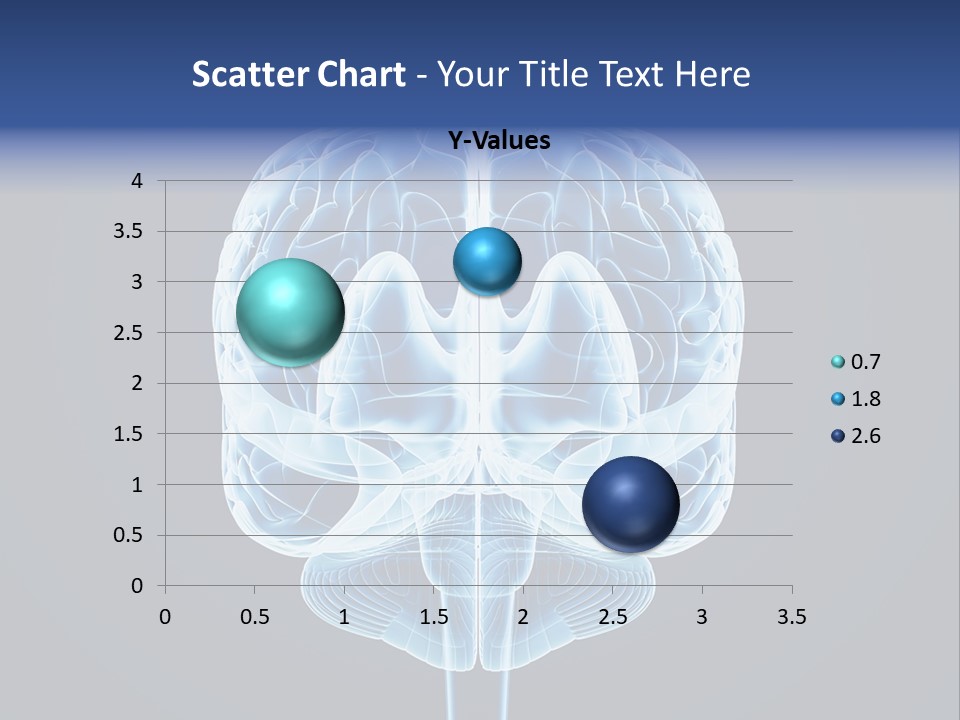 Scatter Chart - Your Title Text Here

Y-Values

4
3.5
3
2.5
2
1.5
1
0.5
0

0 0.5 1 1.5 2 2.5 3 3.5

0.7
1.8
2.6